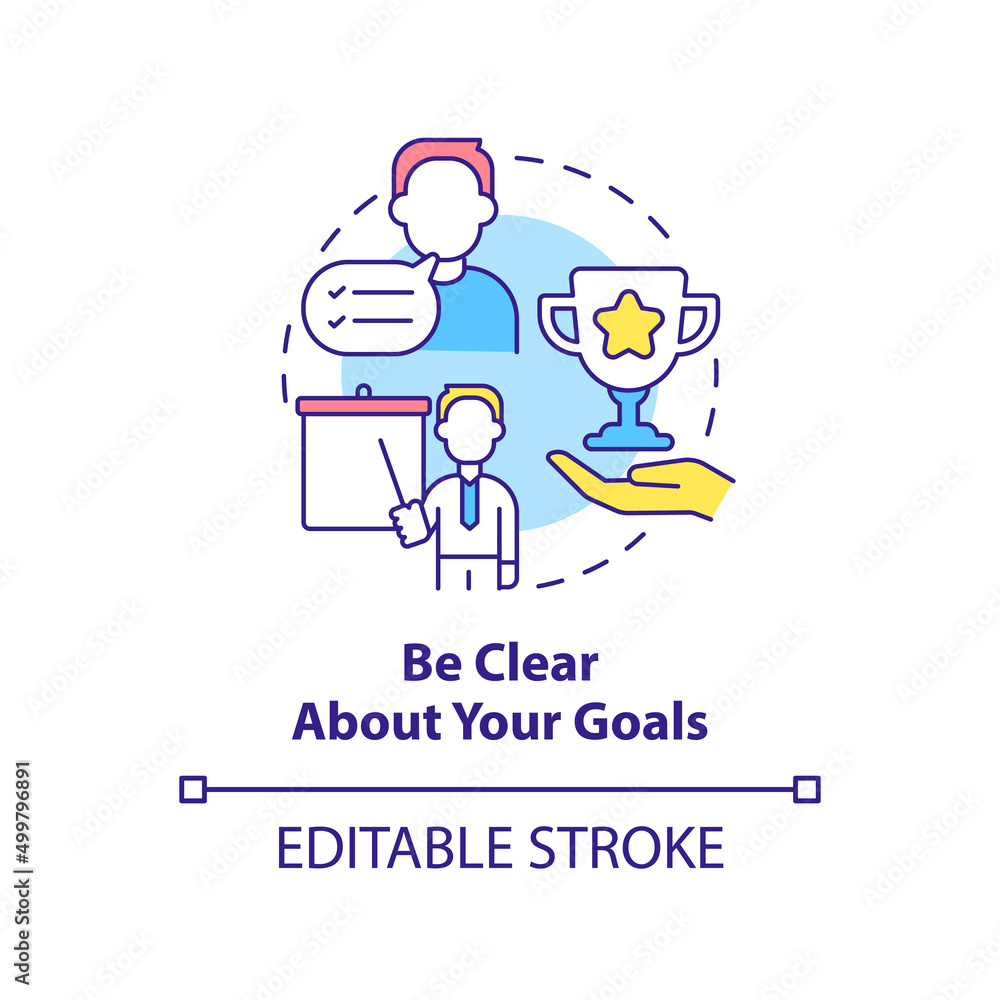 Be Clear
About Your Goals

EDITABLE STROKE

Adobe Stock | #499796891